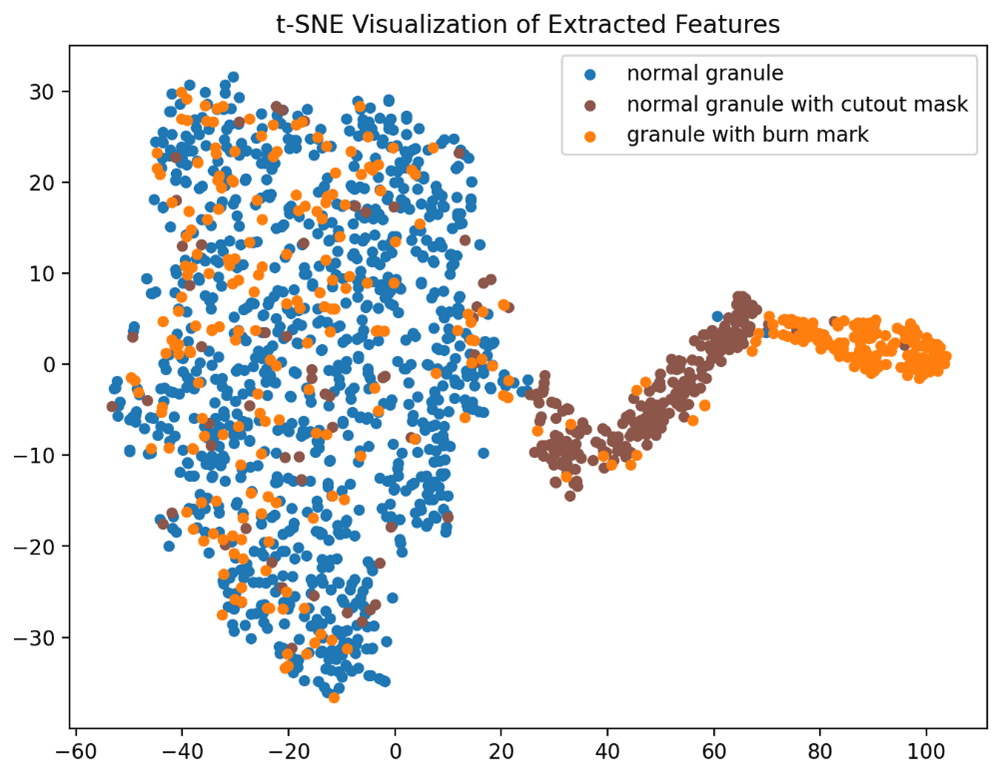 t-SNE Visualization of Extracted Features

normal granule
normal granule with cutout mask
granule with burn mark

30
20
10
0
−10
−20
−30

−60
−40
−20
0
20
40
60
80
100